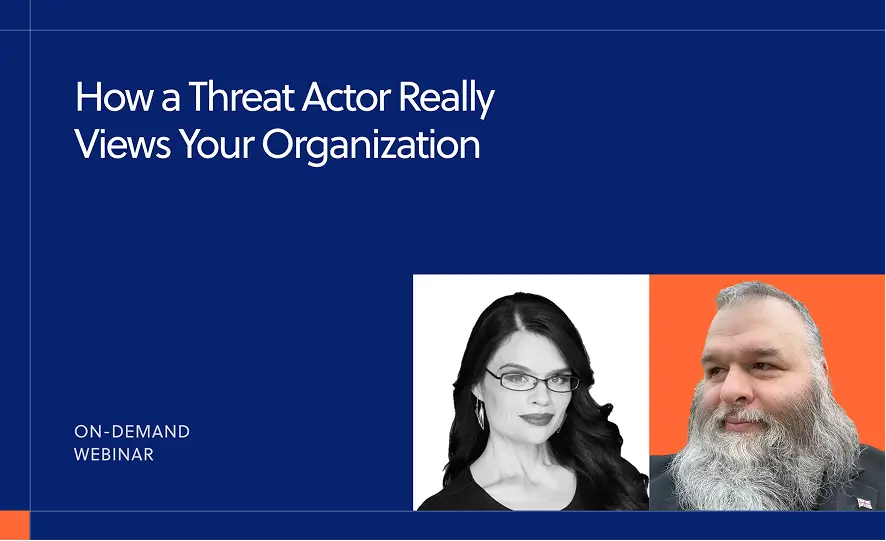 How a Threat Actor Really Views Your Organization

ON-DEMAND
WEBINAR